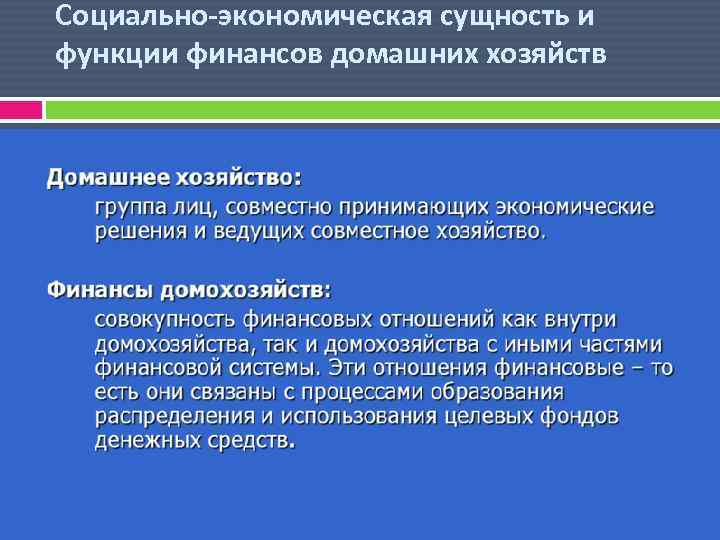 Социально-экономическая сущность и функции финансов домашних хозяйств

Домашнее хозяйство:

группа лиц, совместно принимающих экономические решения и ведущих совместное хозяйство.

Финансы домохозяйств:

совокупность финансовых отношений как внутри домохозяйства, так и домохозяйства с иными частями финансовой системы. Эти отношения финансовые – то есть они связаны с процессами образования распределения и использования целевых фондов денежных средств.